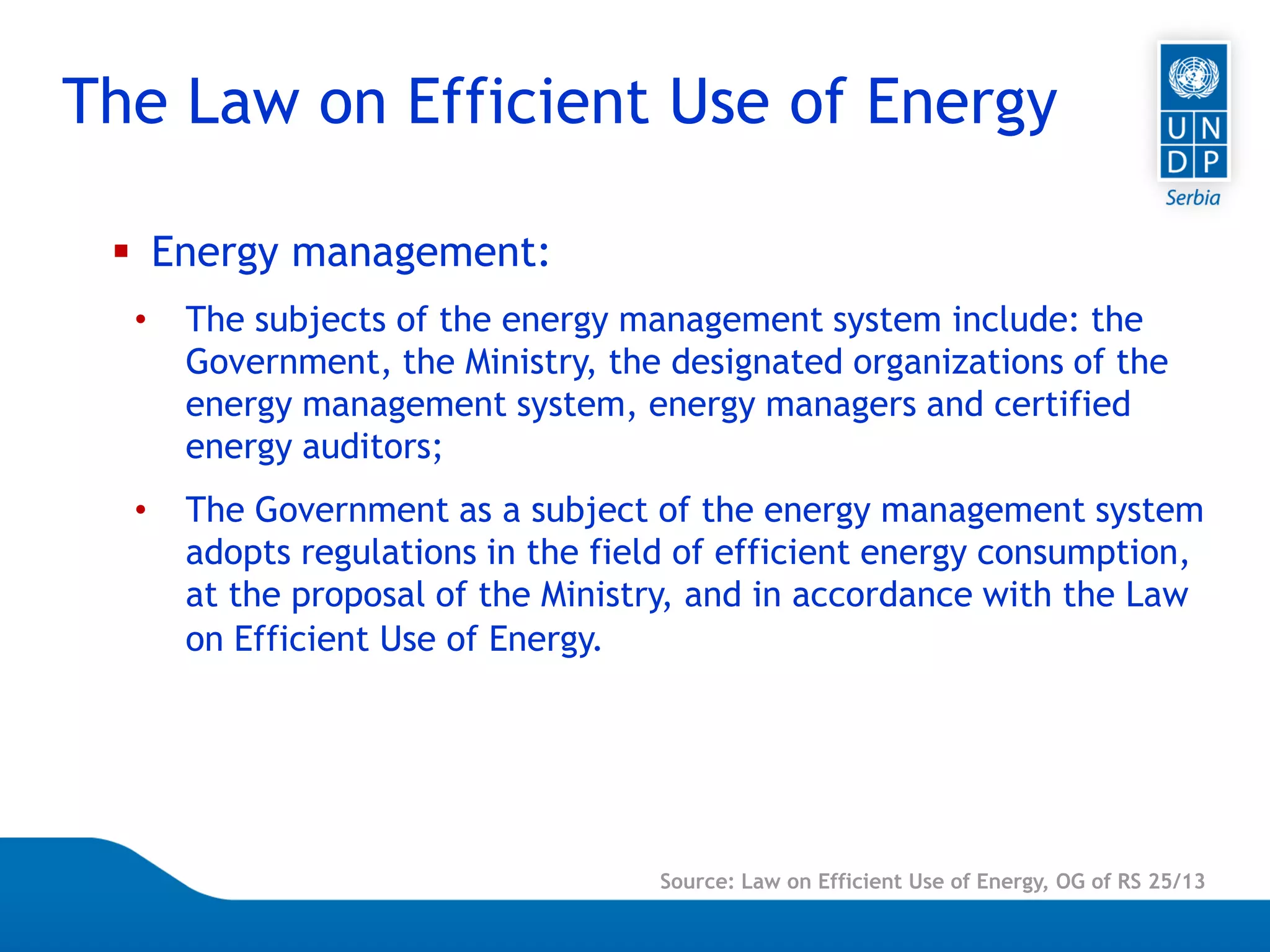 The Law on Efficient Use of Energy

U N
D P
Serbia

▪ Energy management:

• The subjects of the energy management system include: the Government, the Ministry, the designated organizations of the energy management system, energy managers and certified energy auditors;

• The Government as a subject of the energy management system adopts regulations in the field of efficient energy consumption, at the proposal of the Ministry, and in accordance with the Law on Efficient Use of Energy.

Source: Law on Efficient Use of Energy, OG of RS 25/13